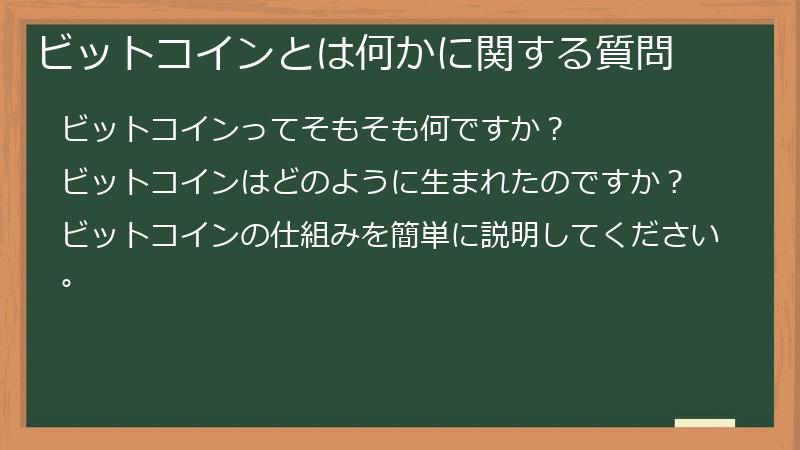 ビットコインとは何かに関する質問

ビットコインってそもそも何ですか？

ビットコインはどのように生まれたのですか？

ビットコインの仕組みを簡単に説明してください。